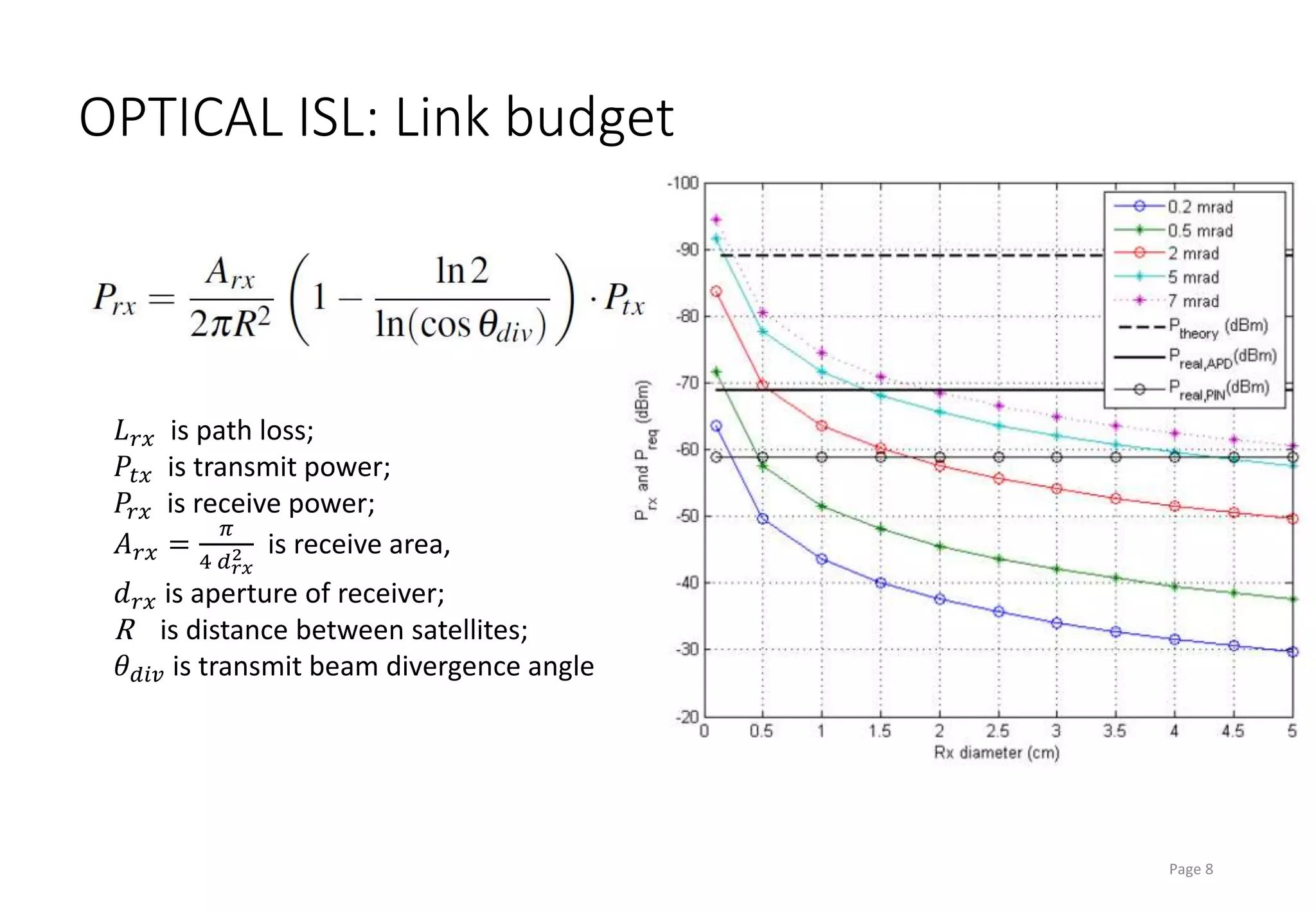 OPTICAL ISL: Link budget

$P_{rx} = \frac{A_{rx}}{2\pi R^2}\left(1 - \frac{\ln 2}{\ln(\cos\theta_{div})}\right) \cdot P_{tx}$

$L_{rx}$ is path loss;
$P_{tx}$ is transmit power;
$P_{rx}$ is receive power;
$A_{rx} = \frac{\pi}{4\, d_{rx}^2}$ is receive area,
$d_{rx}$ is aperture of receiver;
$R$ is distance between satellites;
$\theta_{div}$ is transmit beam divergence angle

-100
-90
-80
-70
-60
-50
-40
-30
-20
$P_{rx}$ and $P_{req}$ (dBm)
0
0.5
1
1.5
2
2.5
3
3.5
4
4.5
5
Rx diameter (cm)

0.2 mrad
0.5 mrad
2 mrad
5 mrad
7 mrad
$P_{theory}$ (dBm)
$P_{real,APD}$(dBm)
$P_{real,PIN}$(dBm)

Page 8